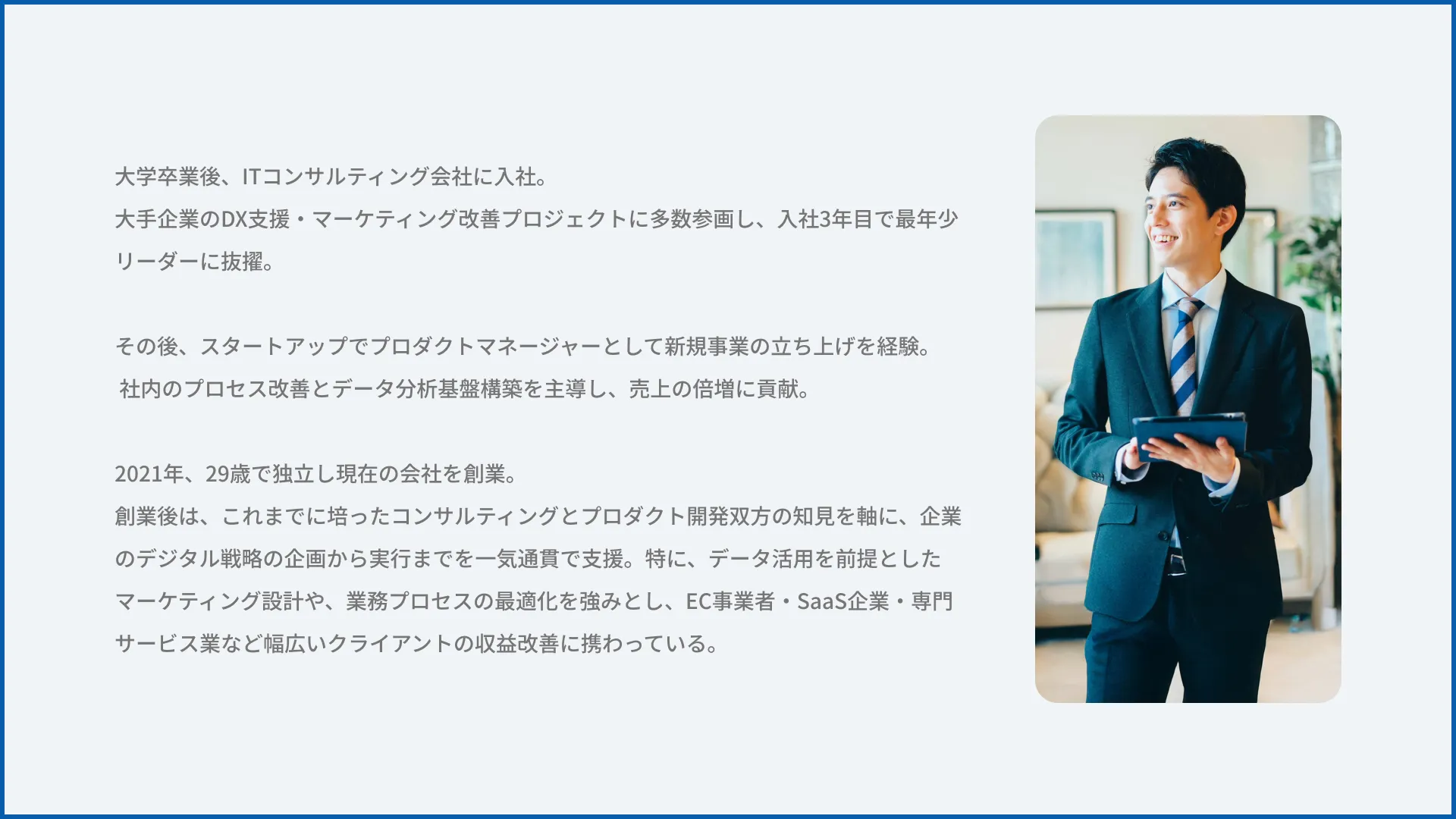 大学卒業後、ITコンサルティング会社に入社。
大手企業のDX支援・マーケティング改善プロジェクトに多数参画し、入社3年目で最年少リーダーに抜擢。

その後、スタートアップでプロダクトマネージャーとして新規事業の立ち上げを経験。
社内のプロセス改善とデータ分析基盤構築を主導し、売上の倍増に貢献。

2021年、29歳で独立し現在の会社を創業。
創業後は、これまでに培ったコンサルティングとプロダクト開発双方の知見を軸に、企業のデジタル戦略の企画から実行までを一気通貫で支援。特に、データ活用を前提としたマーケティング設計や、業務プロセスの最適化を強みとし、EC事業者・SaaS企業・専門サービス業など幅広いクライアントの収益改善に携わっている。